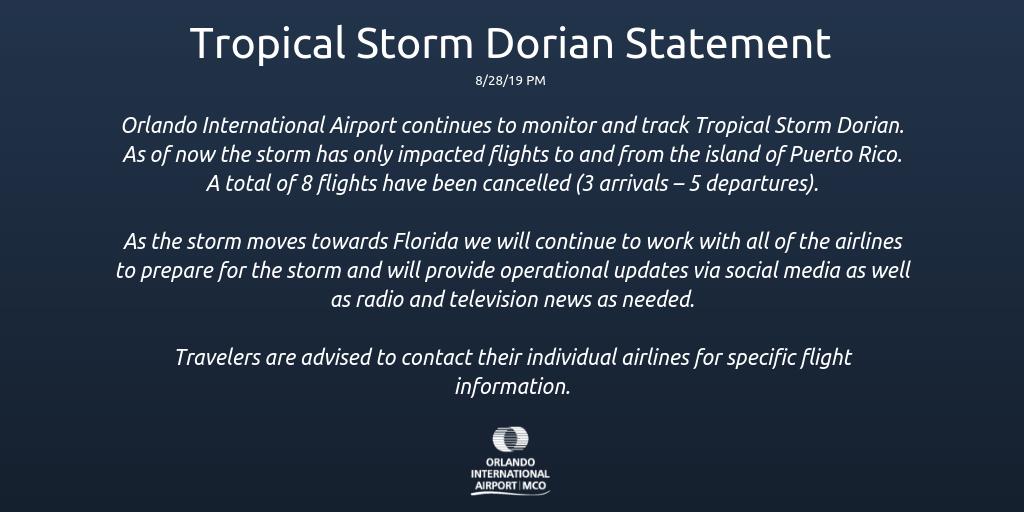 Tropical Storm Dorian Statement

8/28/19 PM

Orlando International Airport continues to monitor and track Tropical Storm Dorian. As of now the storm has only impacted flights to and from the island of Puerto Rico. A total of 8 flights have been cancelled (3 arrivals – 5 departures).

As the storm moves towards Florida we will continue to work with all of the airlines to prepare for the storm and will provide operational updates via social media as well as radio and television news as needed.

Travelers are advised to contact their individual airlines for specific flight information.

ORLANDO INTERNATIONAL AIRPORT | MCO